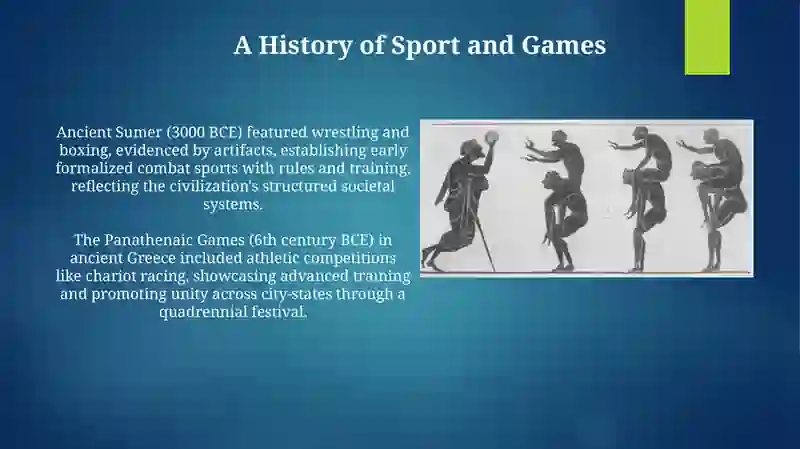 A History of Sport and Games

Ancient Sumer (3000 BCE) featured wrestling and boxing, evidenced by artifacts, establishing early formalized combat sports with rules and training, reflecting the civilization's structured societal systems.

The Panathenaic Games (6th century BCE) in ancient Greece included athletic competitions like chariot racing, showcasing advanced training and promoting unity across city-states through a quadrennial festival.